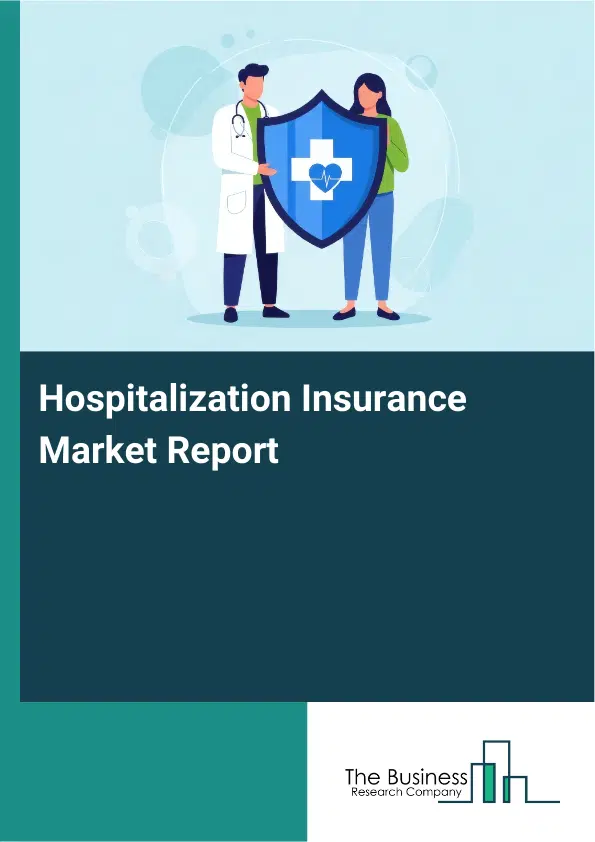 Hospitalization Insurance Market Report

The Business
Research Company